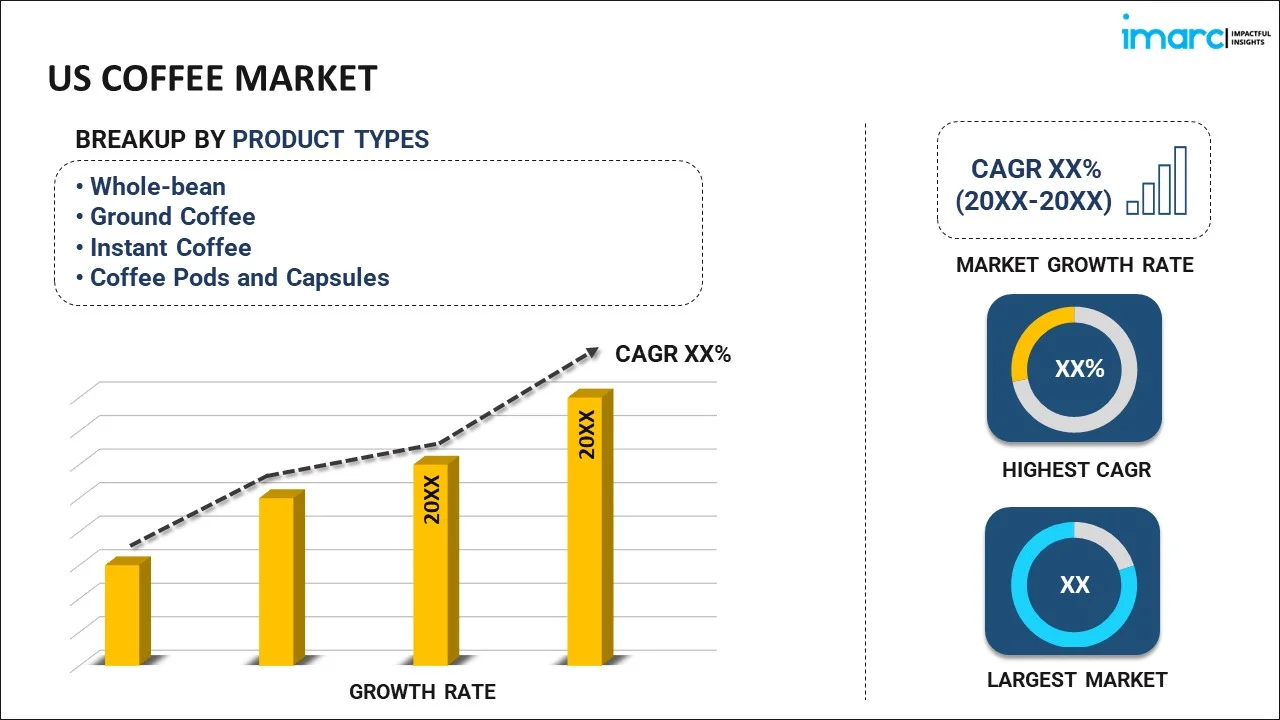 imarc IMPACTFUL INSIGHTS

US COFFEE MARKET

BREAKUP BY PRODUCT TYPES

• Whole-bean
• Ground Coffee
• Instant Coffee
• Coffee Pods and Capsules

CAGR XX%

20XX

20XX

GROWTH RATE

CAGR XX% (20XX-20XX)

MARKET GROWTH RATE

XX%

HIGHEST CAGR

XX

LARGEST MARKET